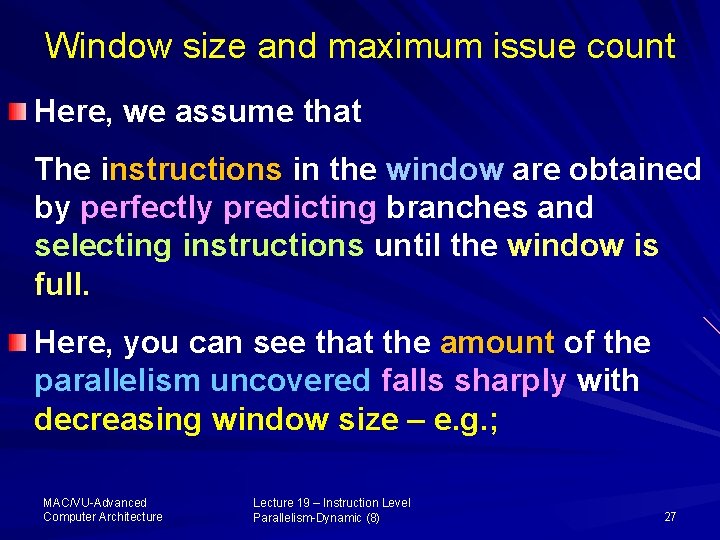 Window size and maximum issue count

Here, we assume that

The instructions in the window are obtained by perfectly predicting branches and selecting instructions until the window is full.

Here, you can see that the amount of the parallelism uncovered falls sharply with decreasing window size – e.g.;

MAC/VU-Advanced Computer Architecture

Lecture 19 – Instruction Level Parallelism-Dynamic (8)

27